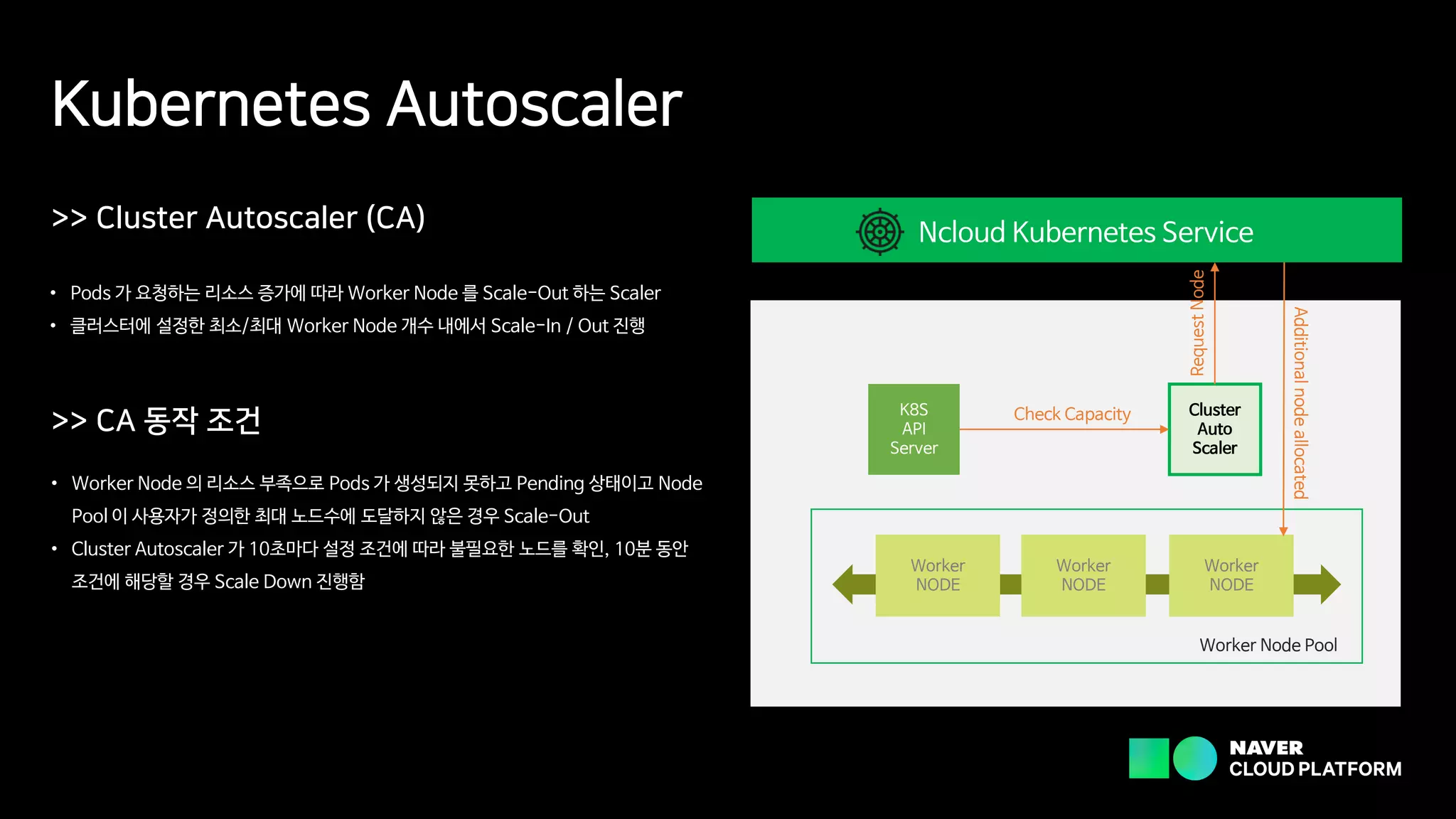 Kubernetes Autoscaler

>> Cluster Autoscaler (CA)

• Pods 가 요청하는 리소스 증가에 따라 Worker Node 를 Scale-Out 하는 Scaler
• 클러스터에 설정한 최소/최대 Worker Node 개수 내에서 Scale-In / Out 진행

>> CA 동작 조건

• Worker Node 의 리소스 부족으로 Pods 가 생성되지 못하고 Pending 상태이고 Node Pool 이 사용자가 정의한 최대 노드수에 도달하지 않은 경우 Scale-Out
• Cluster Autoscaler 가 10초마다 설정 조건에 따라 불필요한 노드를 확인, 10분 동안 조건에 해당할 경우 Scale Down 진행함

Ncloud Kubernetes Service

Request Node

Additional node allocated

K8S API Server

Check Capacity

Cluster Auto Scaler

Worker NODE

Worker NODE

Worker NODE

Worker Node Pool

NAVER CLOUD PLATFORM